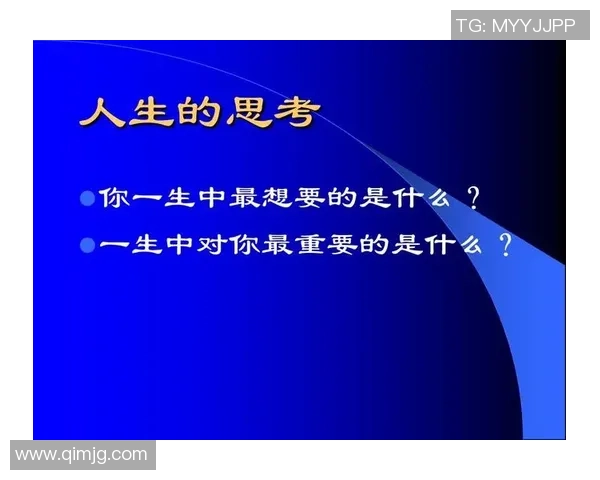 TG: MYYJJPP

人生的思考

你一生中最想要的是什么？
一生中对你最重要的是什么？

www.qimjg.com